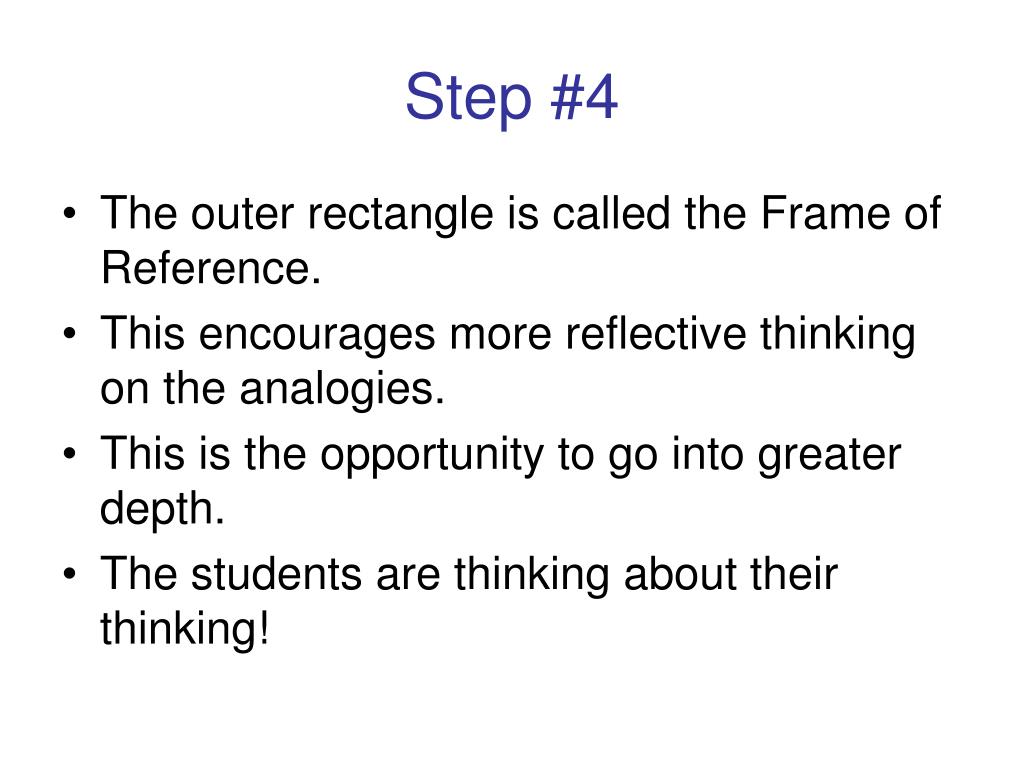 Step #4

• The outer rectangle is called the Frame of Reference.
• This encourages more reflective thinking on the analogies.
• This is the opportunity to go into greater depth.
• The students are thinking about their thinking!